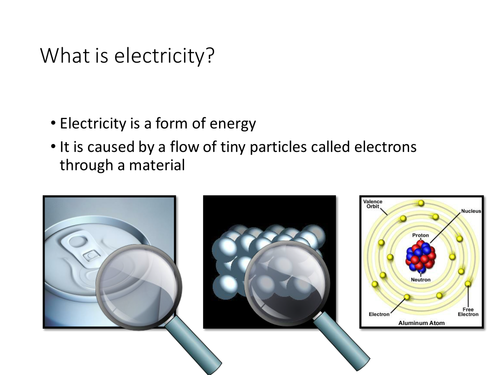 What is electricity?

• Electricity is a form of energy
• It is caused by a flow of tiny particles called electrons through a material

Valence Orbit
Nucleus
Proton
Neutron
Electron
Free Electron
Aluminum Atom